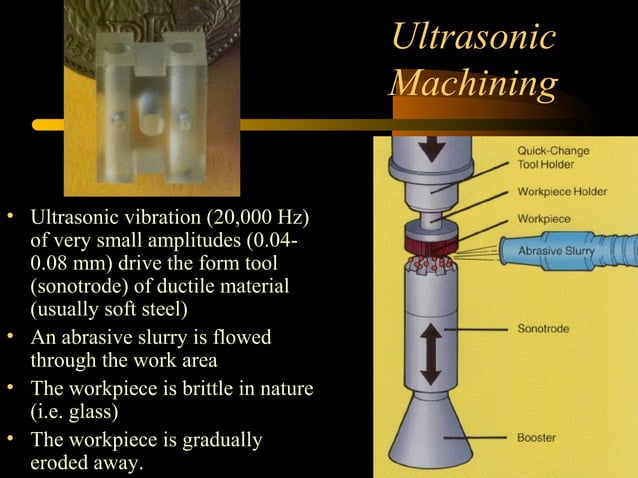 Ultrasonic Machining

• Ultrasonic vibration (20,000 Hz) of very small amplitudes (0.04-0.08 mm) drive the form tool (sonotrode) of ductile material (usually soft steel)
• An abrasive slurry is flowed through the work area
• The workpiece is brittle in nature (i.e. glass)
• The workpiece is gradually eroded away.

Quick-Change Tool Holder
Workpiece Holder
Workpiece
Abrasive Slurry
Sonotrode
Booster